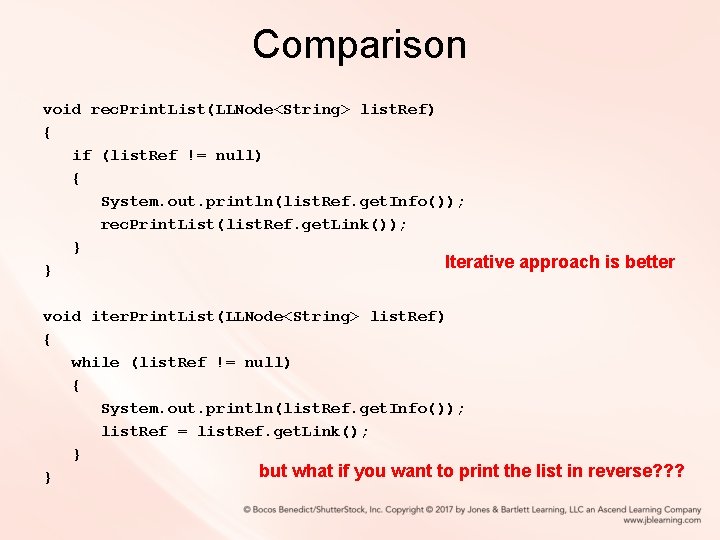 Comparison

void recPrintList(LLNode<String> listRef)
{
   if (listRef != null)
   {
      System.out.println(listRef.getInfo());
      recPrintList(listRef.getLink());
   }
}

Iterative approach is better

void iterPrintList(LLNode<String> listRef)
{
   while (listRef != null)
   {
      System.out.println(listRef.getInfo());
      listRef = listRef.getLink();
   }
}

but what if you want to print the list in reverse???

© Bocos Benedict/ShutterStock, Inc. Copyright © 2017 by Jones & Bartlett Learning, LLC an Ascend Learning Company www.jblearning.com